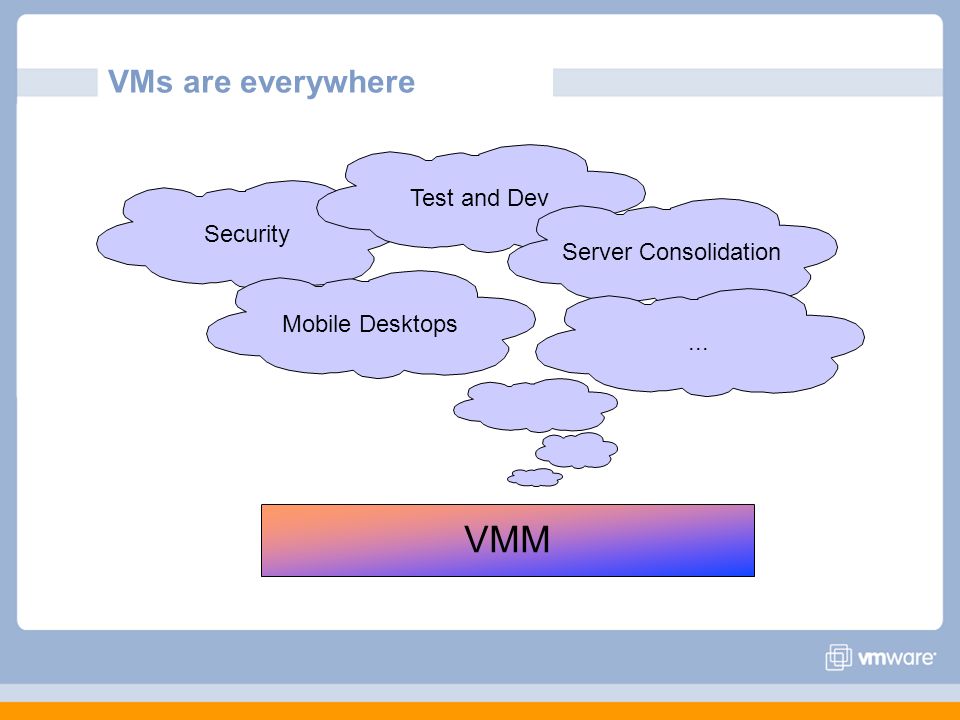 VMs are everywhere

Test and Dev

Security

Server Consolidation

Mobile Desktops

...

VMM

vmware